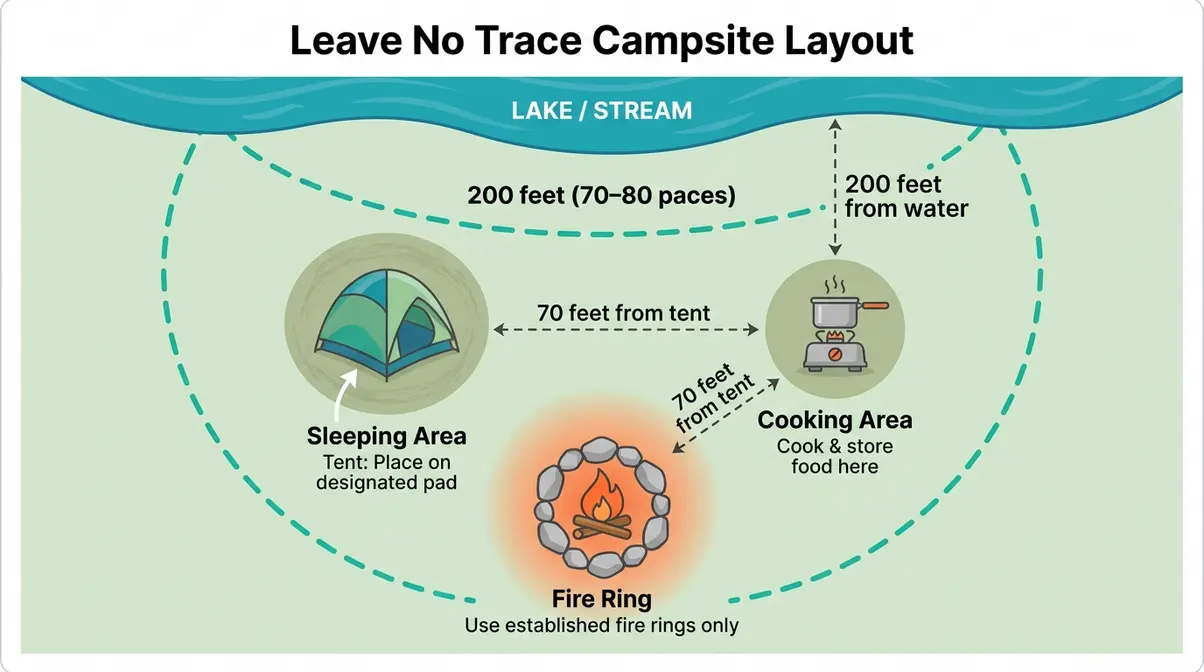 Leave No Trace Campsite Layout

LAKE / STREAM

200 feet (70–80 paces)

200 feet from water

70 feet from tent

70 feet from tent

Sleeping Area
Tent: Place on designated pad

Cooking Area
Cook & store food here

Fire Ring
Use established fire rings only